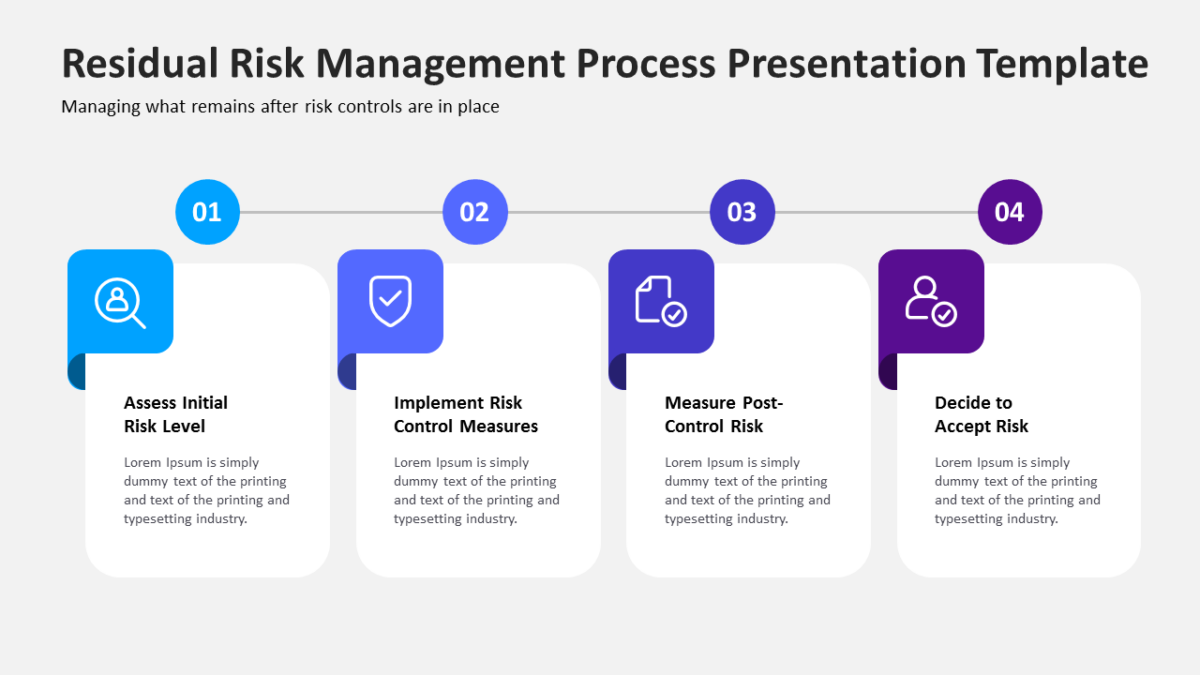 Residual Risk Management Process Presentation Template

Managing what remains after risk controls are in place

01

Assess Initial Risk Level

Lorem Ipsum is simply dummy text of the printing and text of the printing and typesetting industry.

02

Implement Risk Control Measures

Lorem Ipsum is simply dummy text of the printing and text of the printing and typesetting industry.

03

Measure Post-Control Risk

Lorem Ipsum is simply dummy text of the printing and text of the printing and typesetting industry.

04

Decide to Accept Risk

Lorem Ipsum is simply dummy text of the printing and text of the printing and typesetting industry.